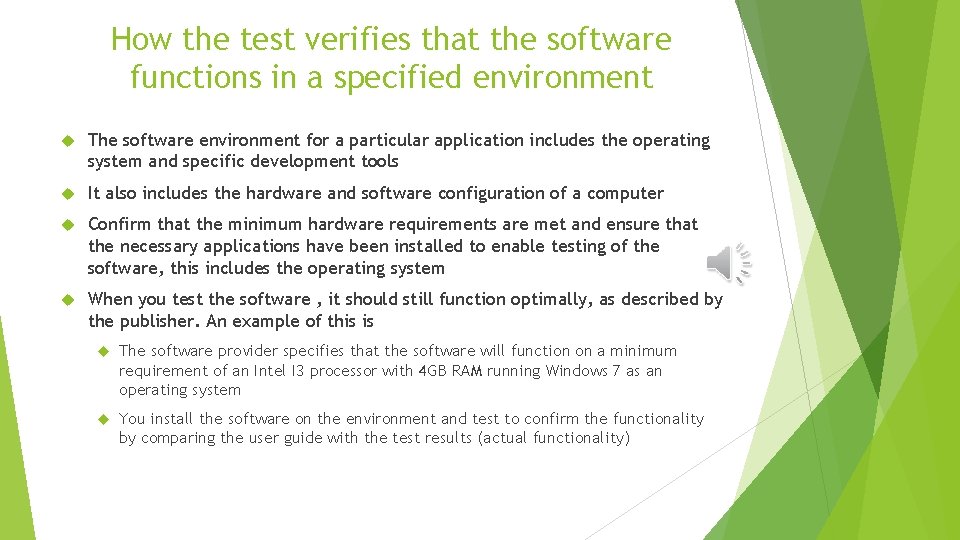 How the test verifies that the software functions in a specified environment

The software environment for a particular application includes the operating system and specific development tools

It also includes the hardware and software configuration of a computer

Confirm that the minimum hardware requirements are met and ensure that the necessary applications have been installed to enable testing of the software, this includes the operating system

When you test the software , it should still function optimally, as described by the publisher. An example of this is

The software provider specifies that the software will function on a minimum requirement of an Intel I3 processor with 4GB RAM running Windows 7 as an operating system

You install the software on the environment and test to confirm the functionality by comparing the user guide with the test results (actual functionality)